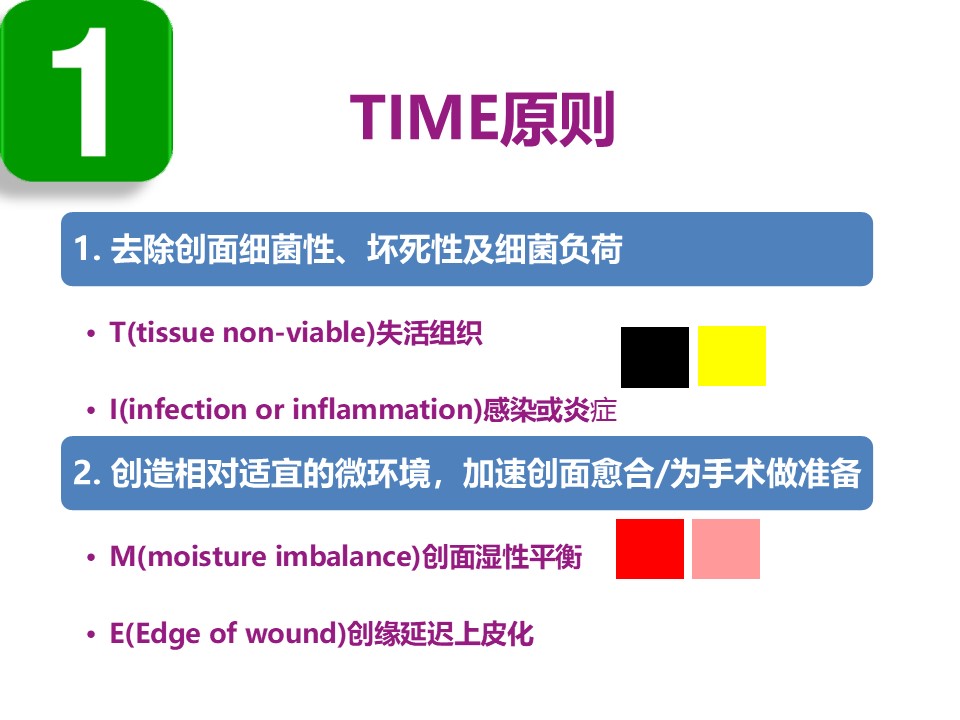 1

TIME原则

1. 去除创面细菌性、坏死性及细菌负荷

• T(tissue non-viable)失活组织

• I(infection or inflammation)感染或炎症

2. 创造相对适宜的微环境，加速创面愈合/为手术做准备

• M(moisture imbalance)创面湿性平衡

• E(Edge of wound)创缘延迟上皮化